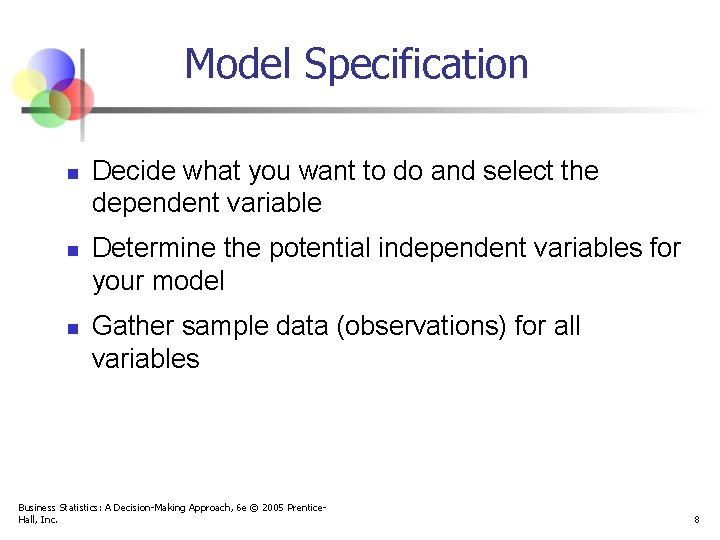 Model Specification

- Decide what you want to do and select the dependent variable
- Determine the potential independent variables for your model
- Gather sample data (observations) for all variables

Business Statistics: A Decision-Making Approach, 6e © 2005 Prentice-Hall, Inc.

8